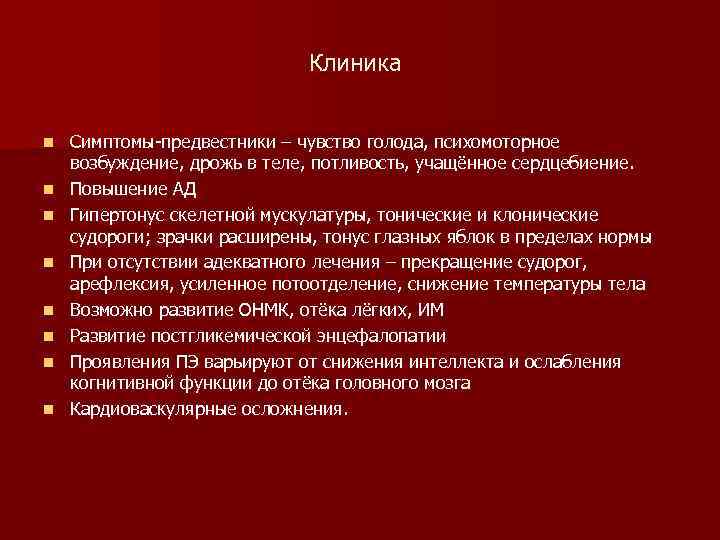 Клиника

- Симптомы-предвестники – чувство голода, психомоторное возбуждение, дрожь в теле, потливость, учащённое сердцебиение.
- Повышение АД
- Гипертонус скелетной мускулатуры, тонические и клонические судороги; зрачки расширены, тонус глазных яблок в пределах нормы
- При отсутствии адекватного лечения – прекращение судорог, арефлексия, усиленное потоотделение, снижение температуры тела
- Возможно развитие ОНМК, отёка лёгких, ИМ
- Развитие постгликемической энцефалопатии
- Проявления ПЭ варьируют от снижения интеллекта и ослабления когнитивной функции до отёка головного мозга
- Кардиоваскулярные осложнения.